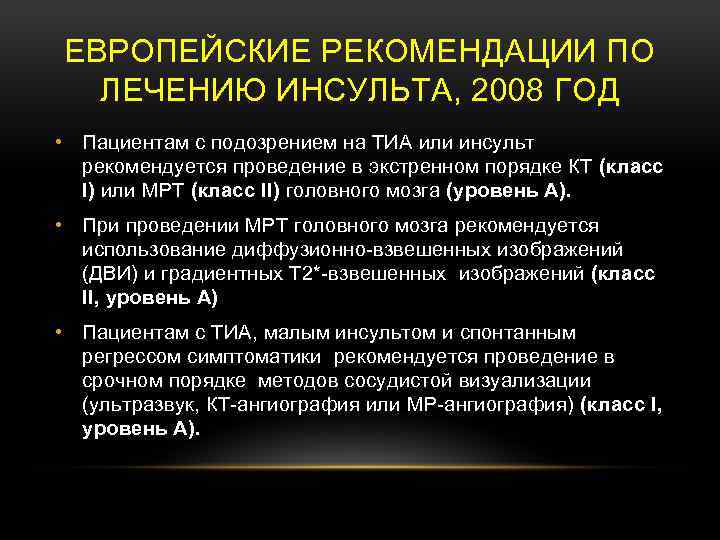 ЕВРОПЕЙСКИЕ РЕКОМЕНДАЦИИ ПО ЛЕЧЕНИЮ ИНСУЛЬТА, 2008 ГОД

• Пациентам с подозрением на ТИА или инсульт рекомендуется проведение в экстренном порядке КТ (класс I) или МРТ (класс II) головного мозга (уровень А).

• При проведении МРТ головного мозга рекомендуется использование диффузионно-взвешенных изображений (ДВИ) и градиентных Т2*-взвешенных изображений (класс II, уровень А)

• Пациентам с ТИА, малым инсультом и спонтанным регрессом симптоматики рекомендуется проведение в срочном порядке методов сосудистой визуализации (ультразвук, КТ-ангиография или МР-ангиография) (класс I, уровень А).